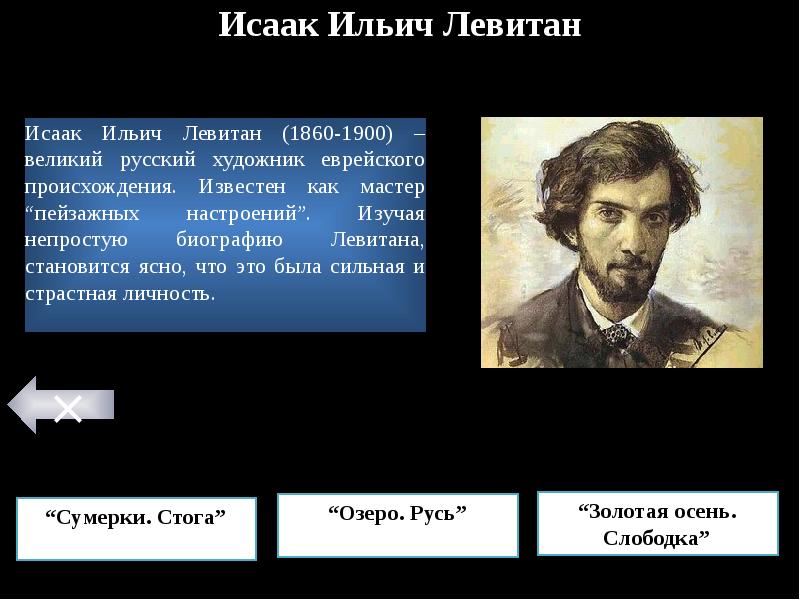 Исаак Ильич Левитан

Исаак Ильич Левитан (1860-1900) – великий русский художник еврейского происхождения. Известен как мастер “пейзажных настроений”. Изучая непростую биографию Левитана, становится ясно, что это была сильная и страстная личность.

“Сумерки. Стога”

“Озеро. Русь”

“Золотая осень. Слободка”